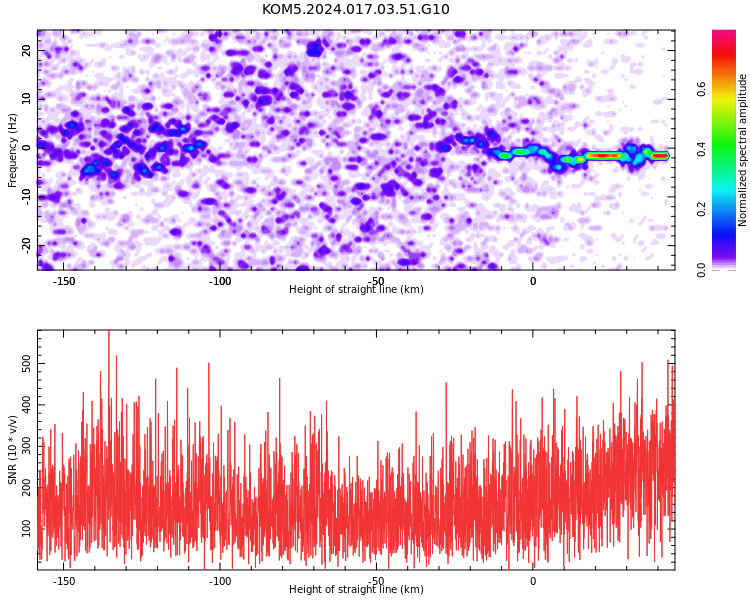 KOM5.2024.017.03.51.G10

Frequency (Hz)
20
10
0
-10
-20
-150
-100
-50
0
Height of straight line (km)

Normalized spectral amplitude
0.0
0.2
0.4
0.6

SNR (10 * v/v)
500
400
300
200
100
-150
-100
-50
0
Height of straight line (km)